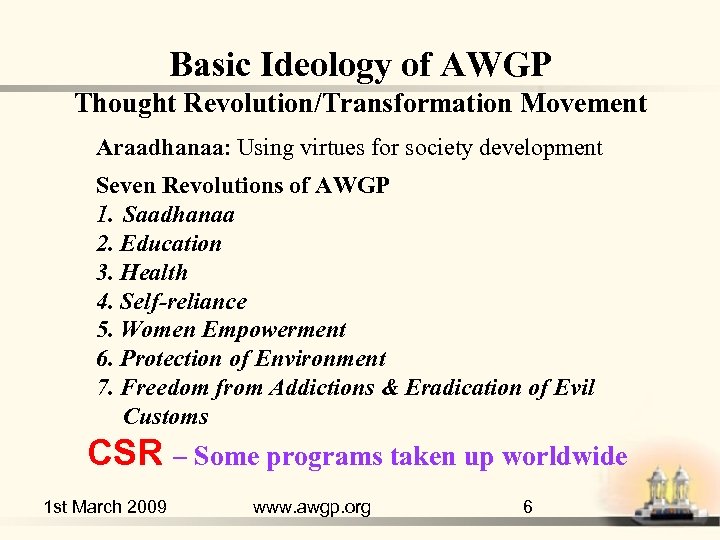 Basic Ideology of AWGP
Thought Revolution/Transformation Movement

Araadhanaa: Using virtues for society development

Seven Revolutions of AWGP
1. Saadhanaa
2. Education
3. Health
4. Self-reliance
5. Women Empowerment
6. Protection of Environment
7. Freedom from Addictions & Eradication of Evil Customs

CSR – Some programs taken up worldwide

1st March 2009 www.awgp.org 6